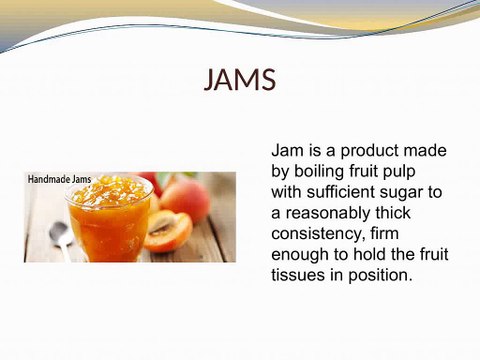 JAMS

Handmade Jams

Jam is a product made by boiling fruit pulp with sufficient sugar to a reasonably thick consistency, firm enough to hold the fruit tissues in position.